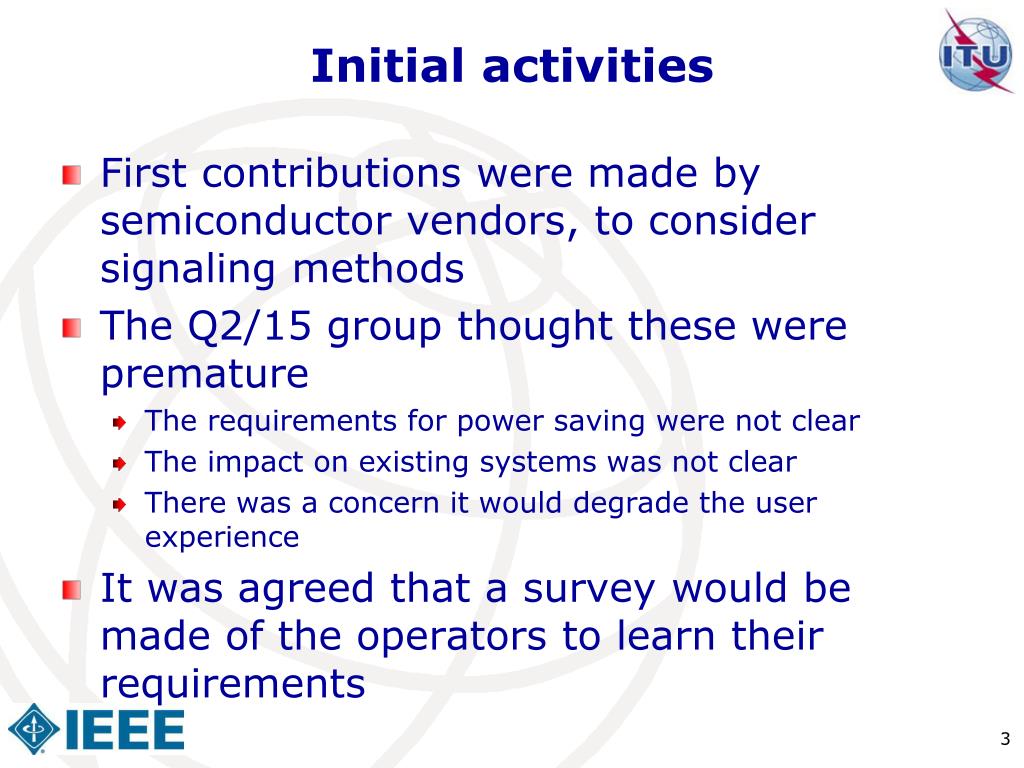 Initial activities

ITU

First contributions were made by semiconductor vendors, to consider signaling methods

The Q2/15 group thought these were premature

The requirements for power saving were not clear

The impact on existing systems was not clear

There was a concern it would degrade the user experience

It was agreed that a survey would be made of the operators to learn their requirements

IEEE

3